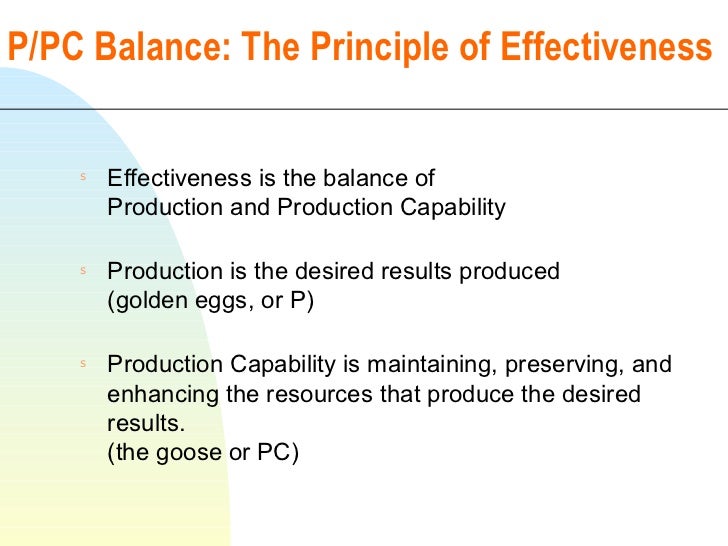 P/PC Balance: The Principle of Effectiveness

s Effectiveness is the balance of Production and Production Capability

s Production is the desired results produced (golden eggs, or P)

s Production Capability is maintaining, preserving, and enhancing the resources that produce the desired results.
(the goose or PC)